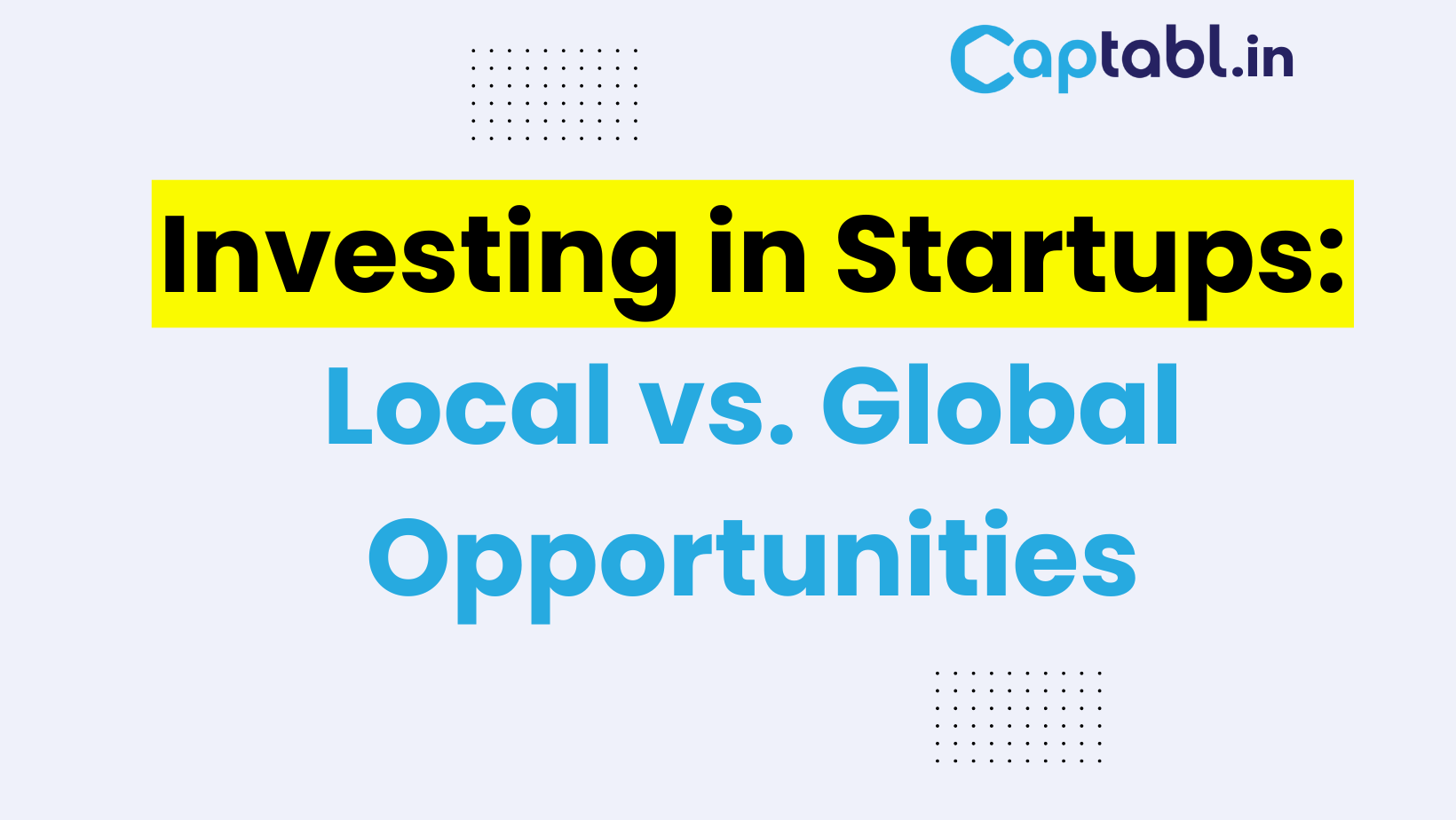 Captabl.in

Investing in Startups:

Local vs. Global Opportunities